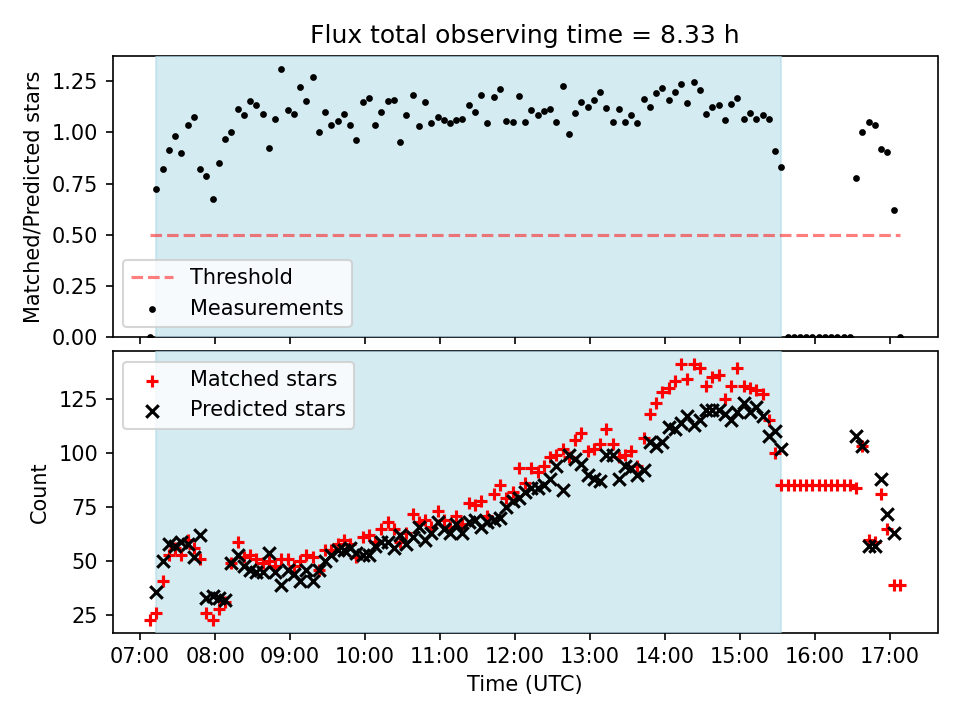 Flux total observing time = 8.33 h

Matched/Predicted stars

1.25
1.00
0.75
0.50
0.25
0.00

Threshold
Measurements

Count

125
100
75
50
25

Matched stars
Predicted stars

07:00 08:00 09:00 10:00 11:00 12:00 13:00 14:00 15:00 16:00 17:00

Time (UTC)